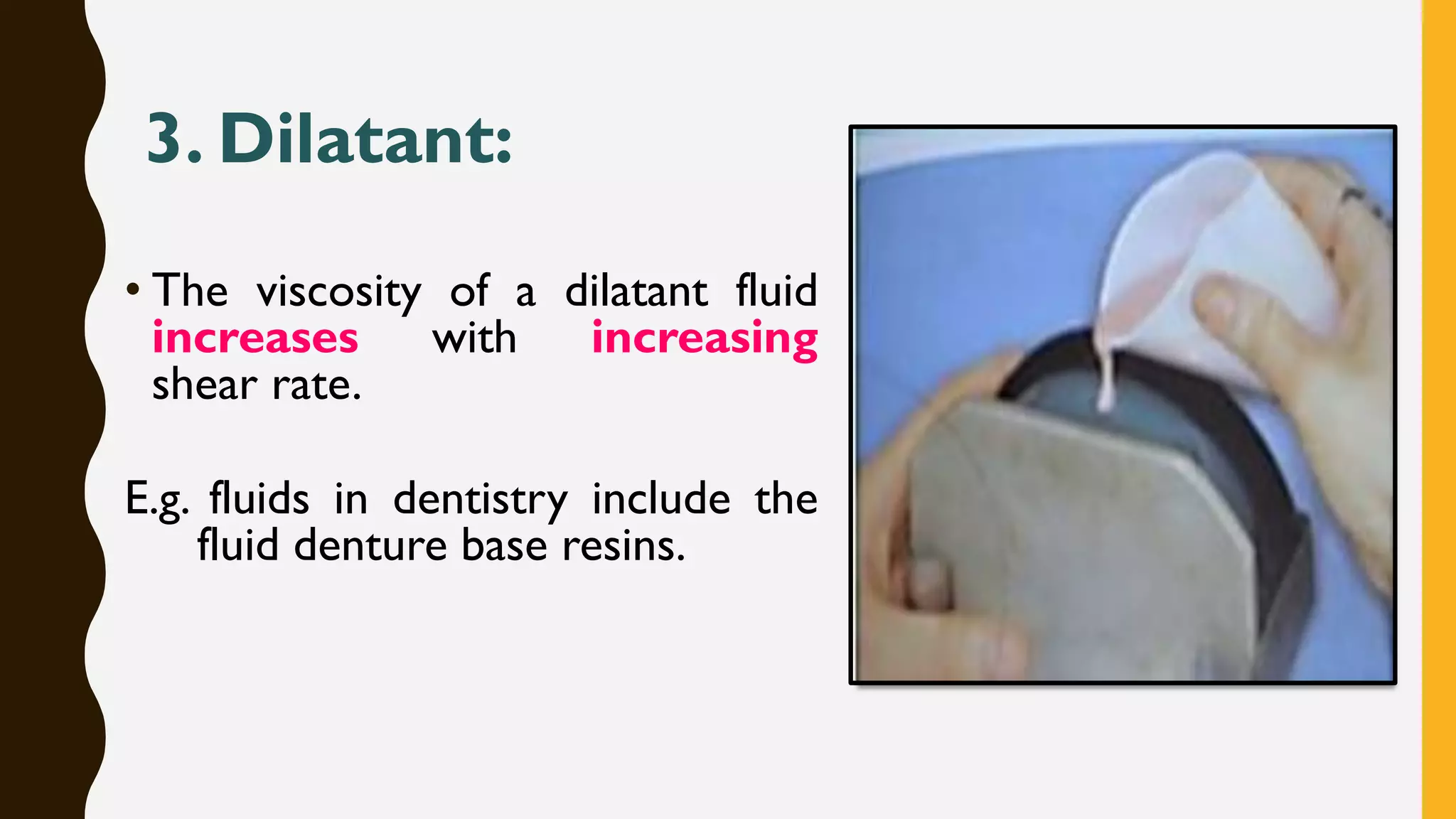 3. Dilatant:

• The viscosity of a dilatant fluid increases with increasing shear rate.

E.g. fluids in dentistry include the fluid denture base resins.